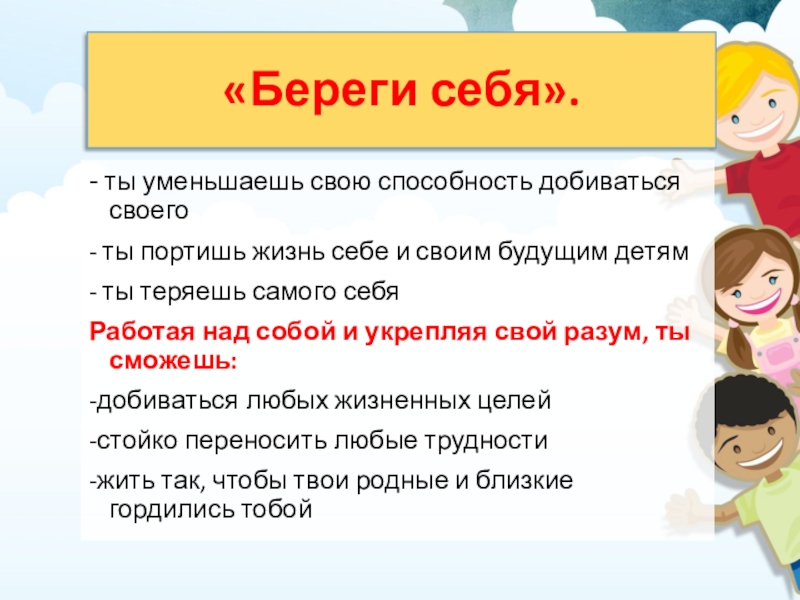 «Береги себя».

- ты уменьшаешь свою способность добиваться своего

- ты портишь жизнь себе и своим будущим детям

- ты теряешь самого себя

Работая над собой и укрепляя свой разум, ты сможешь:

-добиваться любых жизненных целей

-стойко переносить любые трудности

-жить так, чтобы твои родные и близкие гордились тобой